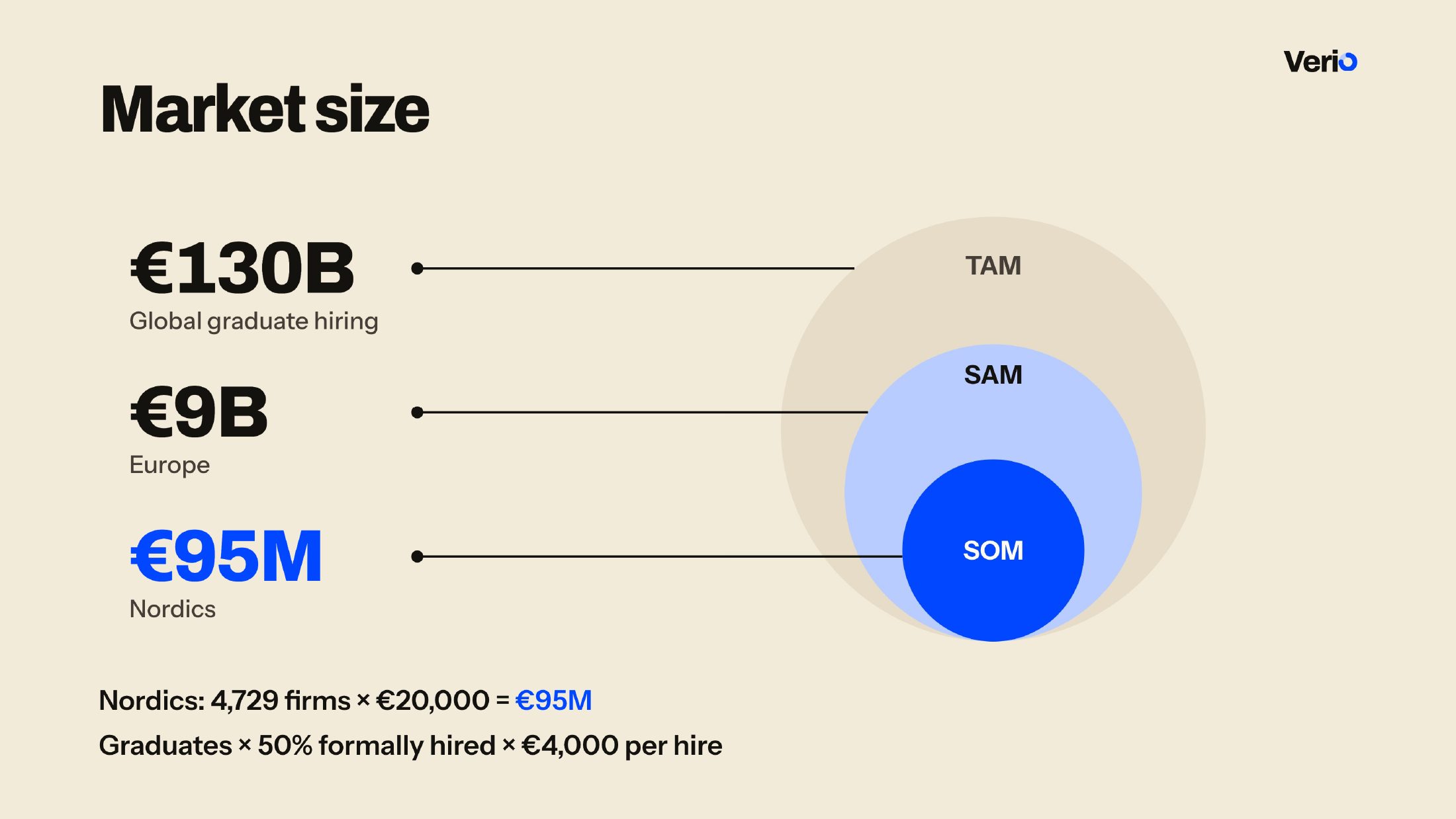 Verio

Market size

€130B
Global graduate hiring

€9B
Europe

€95M
Nordics

TAM

SAM

SOM

Nordics: 4,729 firms × €20,000 = €95M

Graduates × 50% formally hired × €4,000 per hire